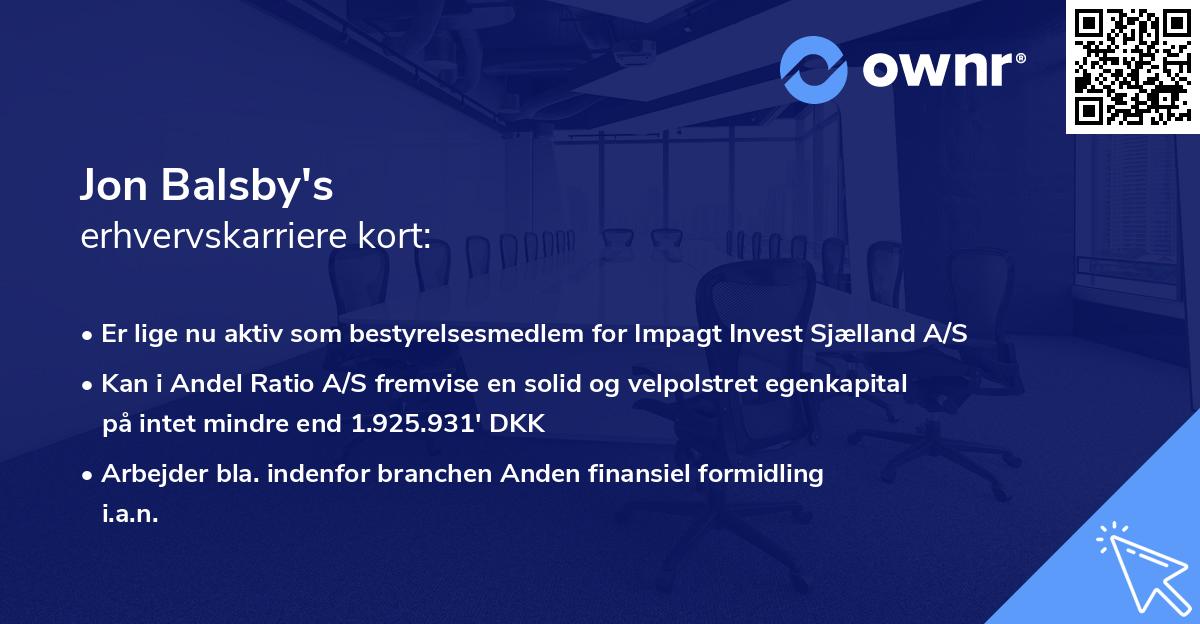 ownr®

Jon Balsby's
erhvervskarriere kort:

• Er lige nu aktiv som bestyrelsesmedlem for Impagt Invest Sjælland A/S

• Kan i Andel Ratio A/S fremvise en solid og velpolstret egenkapital på intet mindre end 1.925.931' DKK

• Arbejder bla. indenfor branchen Anden finansiel formidling i.a.n.